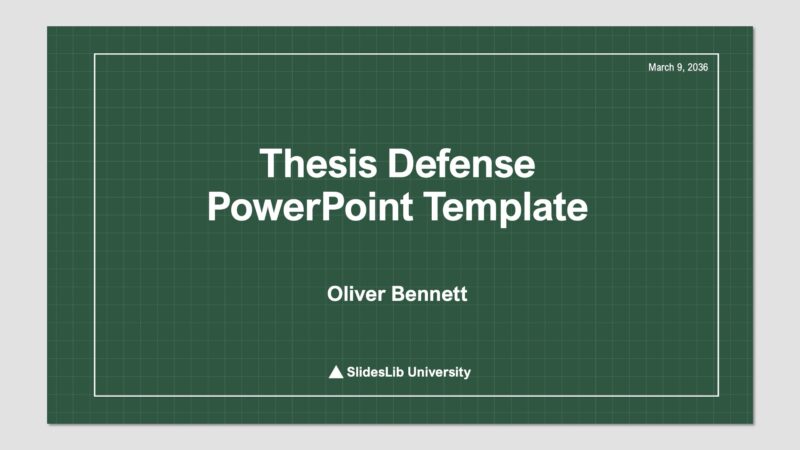 March 9, 2036

Thesis Defense PowerPoint Template

Oliver Bennett

SlidesLib University